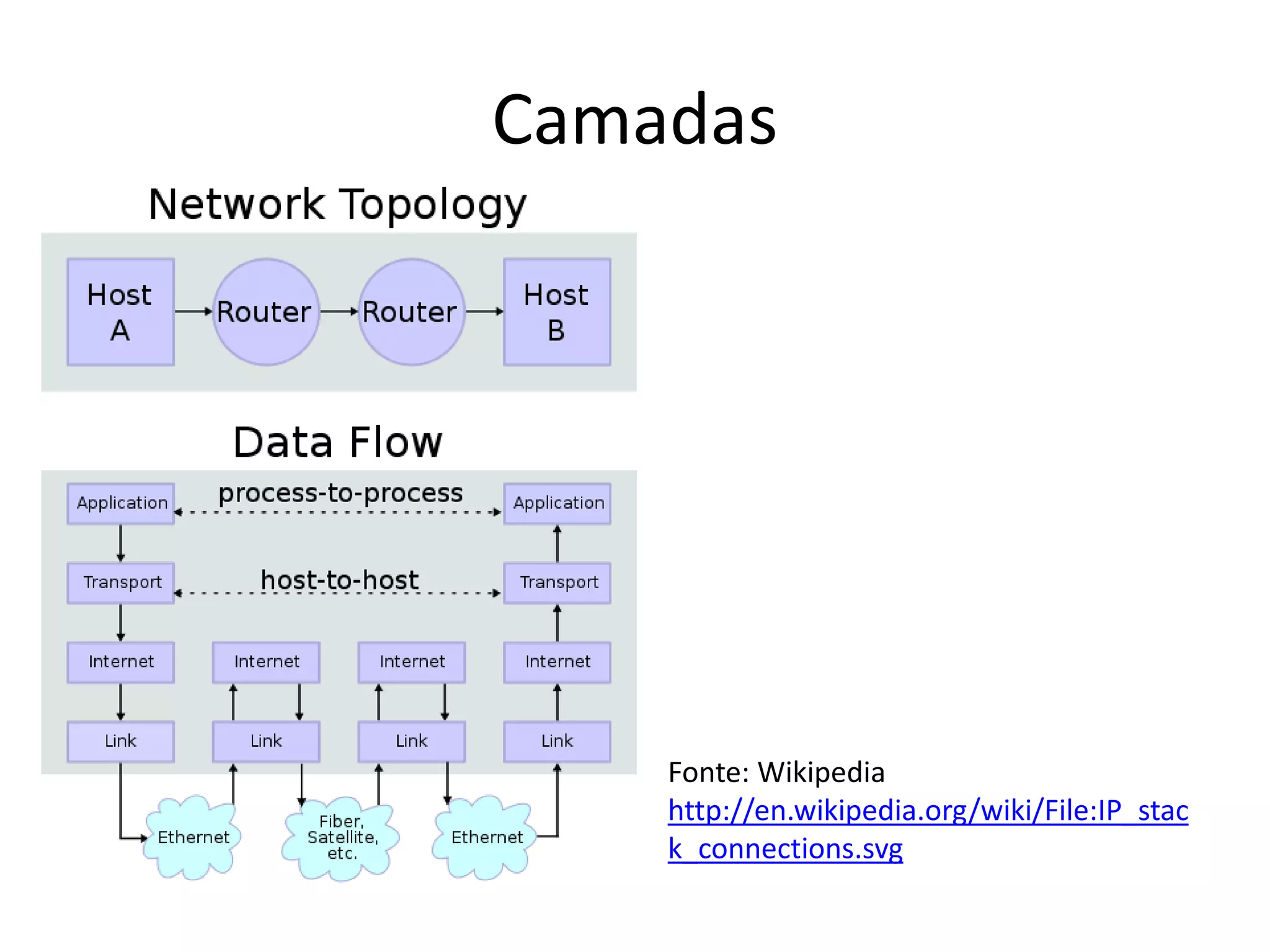 Camadas

Network Topology

Host A

Router

Router

Host B

Data Flow

Application

process-to-process

Application

Transport

host-to-host

Transport

Internet

Internet

Internet

Internet

Link

Link

Link

Link

Ethernet

Fiber, Satellite, etc.

Ethernet

Fonte: Wikipedia
http://en.wikipedia.org/wiki/File:IP_stack_connections.svg